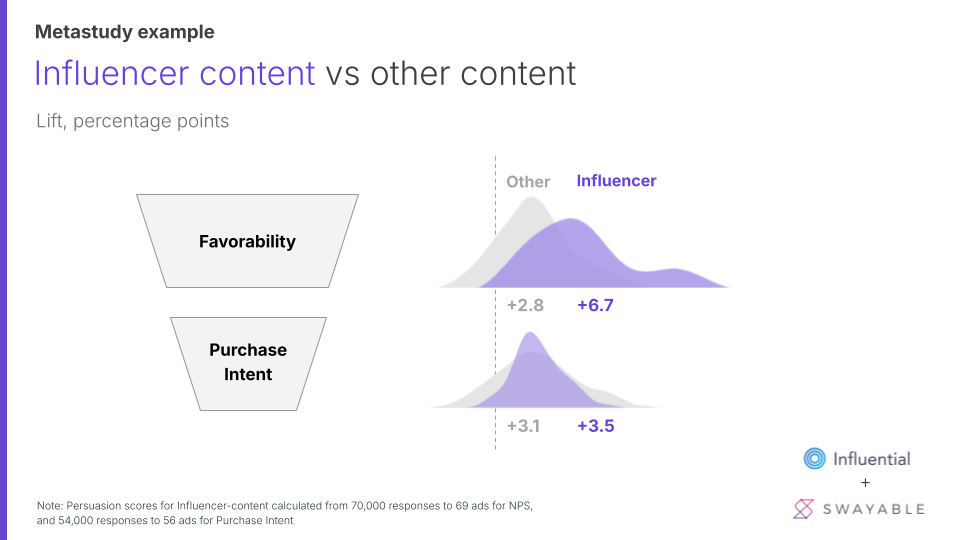 Metastudy example

Influencer content vs other content

Lift, percentage points

Favorability

Purchase Intent

Other Influencer

+2.8 +6.7

+3.1 +3.5

Influential
+
SWAYABLE

Note: Persuasion scores for Influencer-content calculated from 70,000 responses to 69 ads for NPS, and 54,000 responses to 56 ads for Purchase Intent